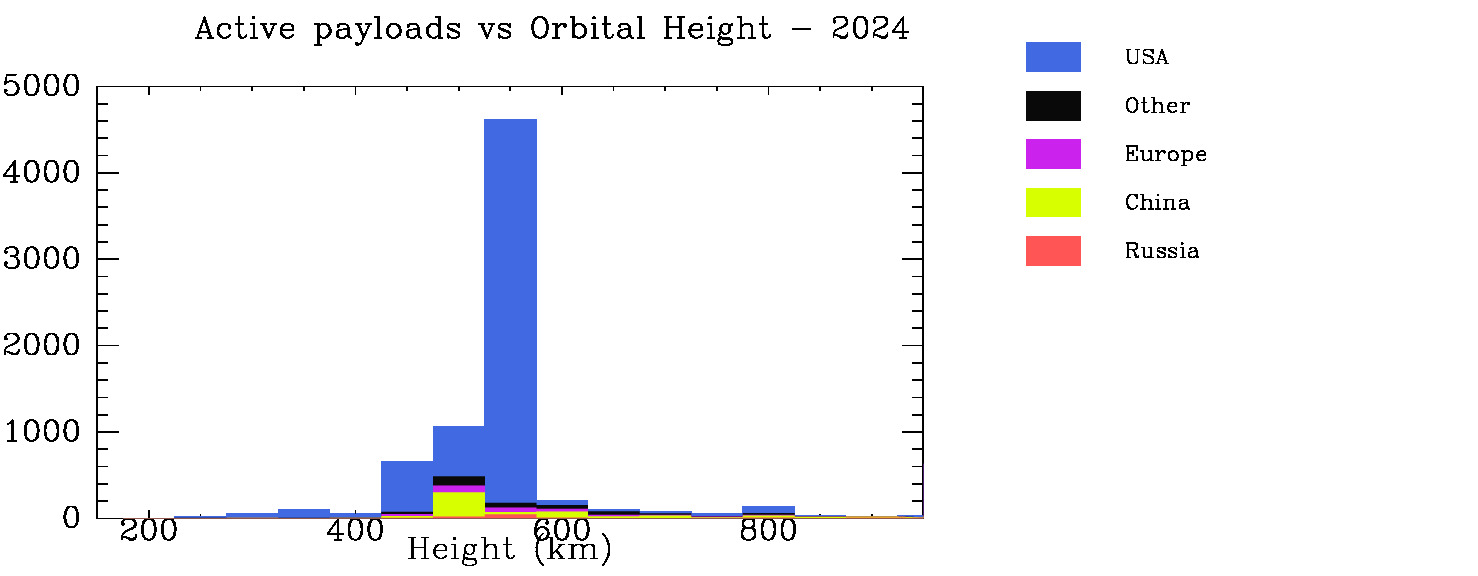 Active payloads vs Orbital Height – 2024

USA
Other
Europe
China
Russia

5000
4000
3000
2000
1000
0

200
400
600
800

Height (km)